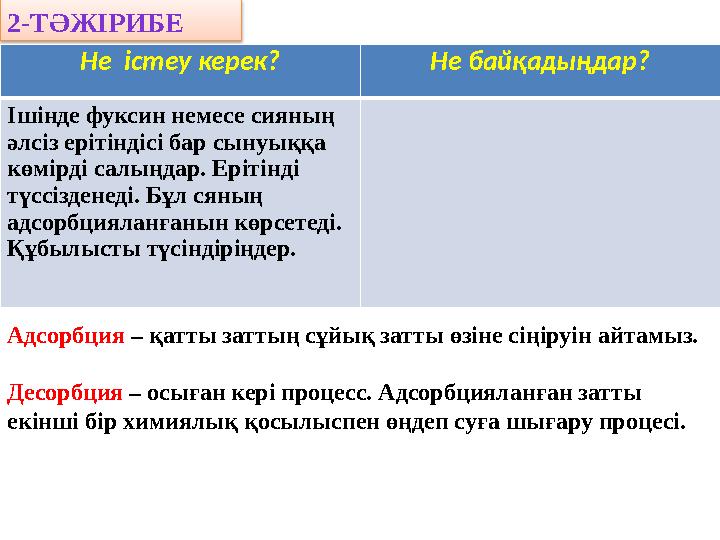 2-ТӘЖІРИБЕ

| Не істеу керек? | Не байқадыңдар? |
|---|---|
| Ішінде фуксин немесе сияның әлсіз ерітіндісі бар сынуыққа көмірді салыңдар. Ерітінді түссізденеді. Бұл сяның адсорбцияланғанын көрсетеді. Құбылысты түсіндіріңдер. | |

Адсорбция – қатты заттың сұйық затты өзіне сіңіруін айтамыз.

Десорбция – осыған кері процесс. Адсорбцияланған затты екінші бір химиялық қосылыспен өңдеп суға шығару процесі.